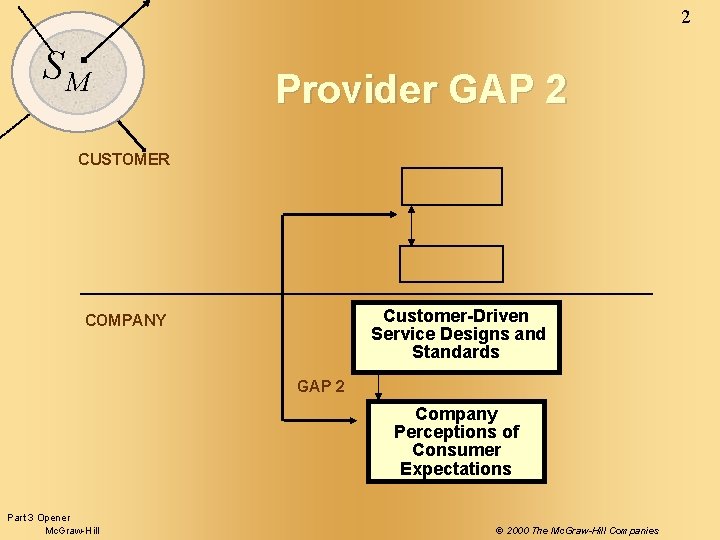 2

$S_M$

Provider GAP 2

CUSTOMER

COMPANY

Customer-Driven Service Designs and Standards

GAP 2

Company Perceptions of Consumer Expectations

Part 3 Opener
McGraw-Hill

© 2000 The McGraw-Hill Companies